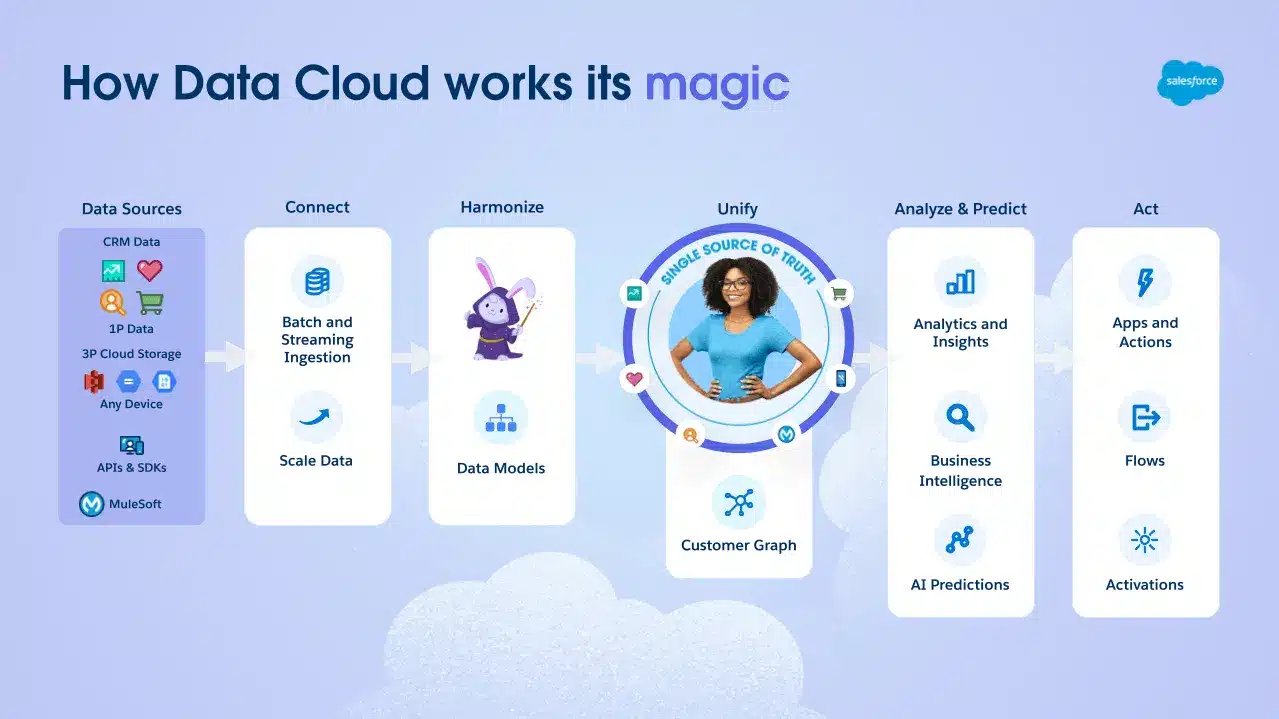 How Data Cloud works its magic

salesforce

Data Sources

CRM Data

1P Data

3P Cloud Storage

Any Device

APIs & SDKs

MuleSoft

Connect

Batch and Streaming Ingestion

Scale Data

Harmonize

Data Models

Unify

SINGLE SOURCE OF TRUTH

Customer Graph

Analyze & Predict

Analytics and Insights

Business Intelligence

AI Predictions

Act

Apps and Actions

Flows

Activations